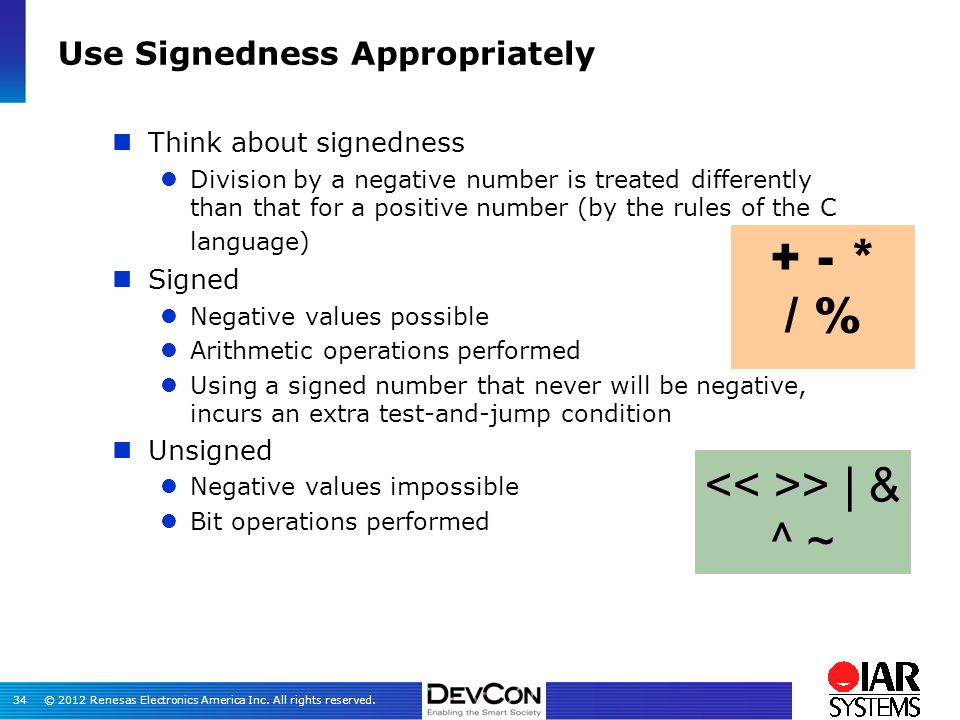 Use Signedness Appropriately

Think about signedness

Division by a negative number is treated differently than that for a positive number (by the rules of the C language)

Signed

Negative values possible

Arithmetic operations performed

Using a signed number that never will be negative, incurs an extra test-and-jump condition

Unsigned

Negative values impossible

Bit operations performed

+ - *
/ %

<< >> | &
^ ~

34 © 2012 Renesas Electronics America Inc. All rights reserved.

DEVCON
Enabling the Smart Society

IAR SYSTEMS